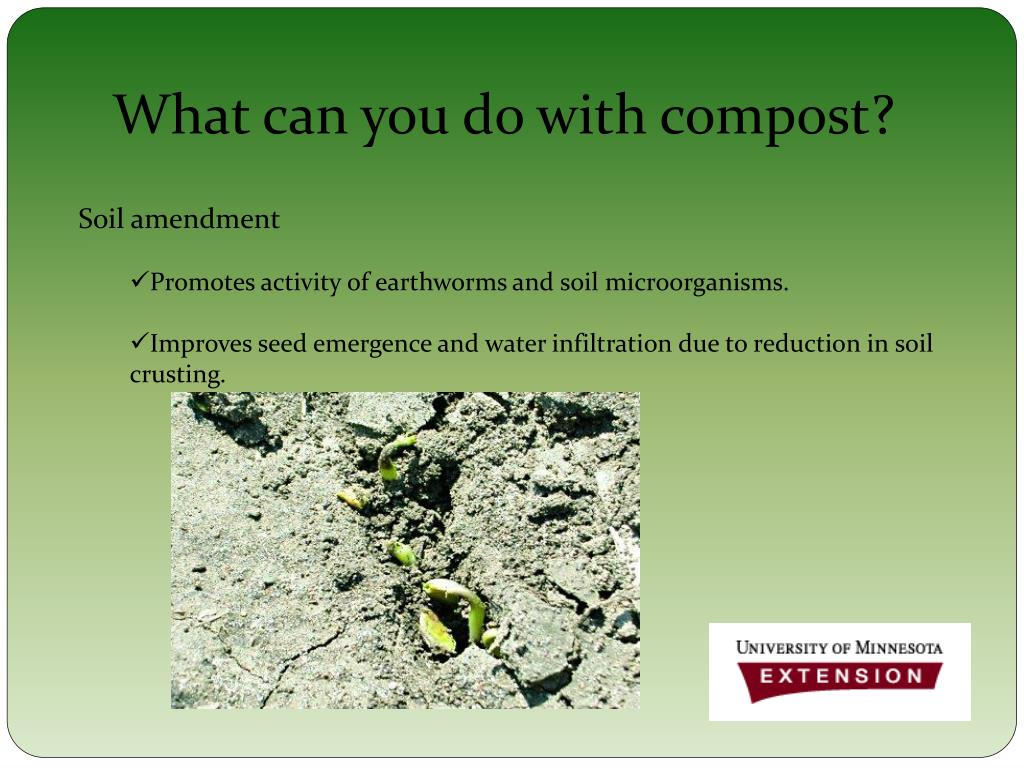 What can you do with compost?

Soil amendment

✓Promotes activity of earthworms and soil microorganisms.

✓Improves seed emergence and water infiltration due to reduction in soil crusting.

UNIVERSITY OF MINNESOTA
EXTENSION